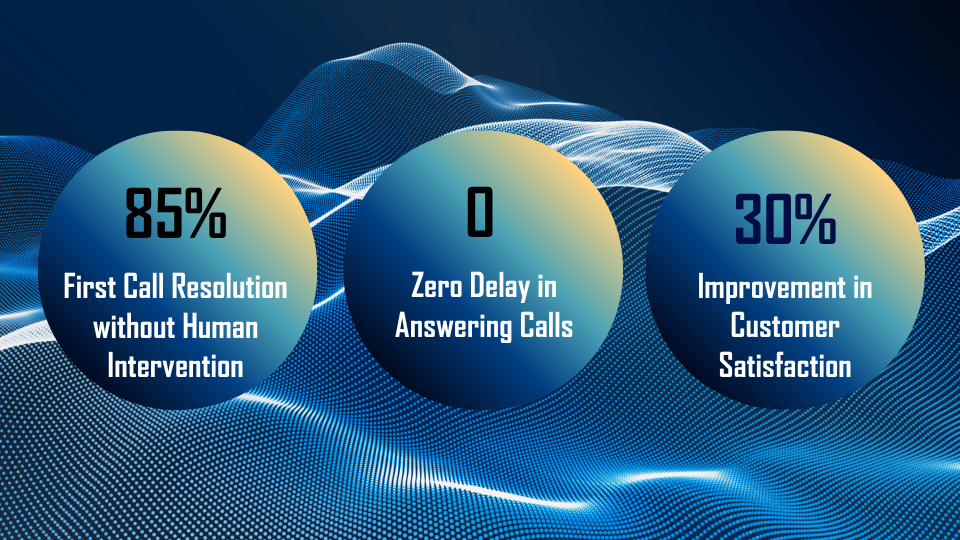 85%

First Call Resolution without Human Intervention

0

Zero Delay in Answering Calls

30%

Improvement in Customer Satisfaction